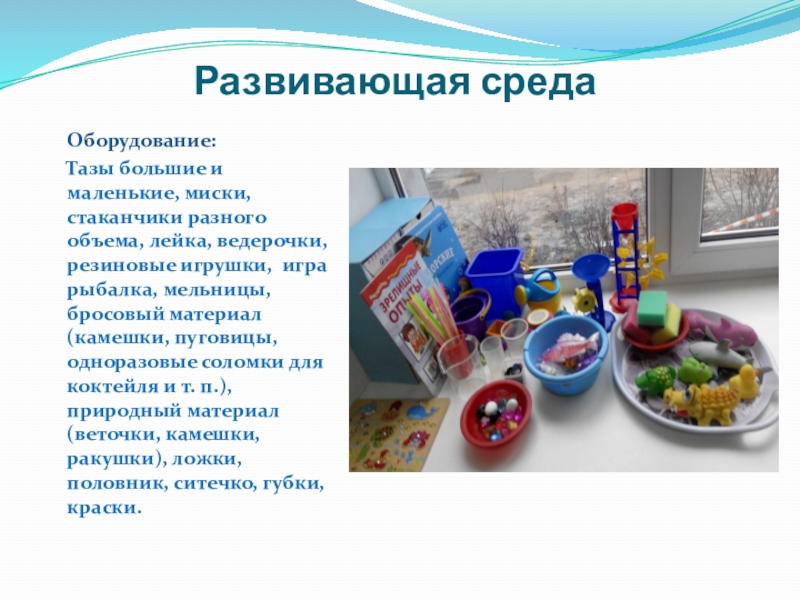 Развивающая среда

Оборудование:

Тазы большие и маленькие, миски, стаканчики разного объема, лейка, ведерочки, резиновые игрушки, игра рыбалка, мельницы, бросовый материал (камешки, пуговицы, одноразовые соломки для коктейля и т. п.), природный материал (веточки, камешки, ракушки), ложки, половник, ситечко, губки, краски.

ЗРЕЛИЩНЫЕ ОПЫТЫ

МОРСКИЕ